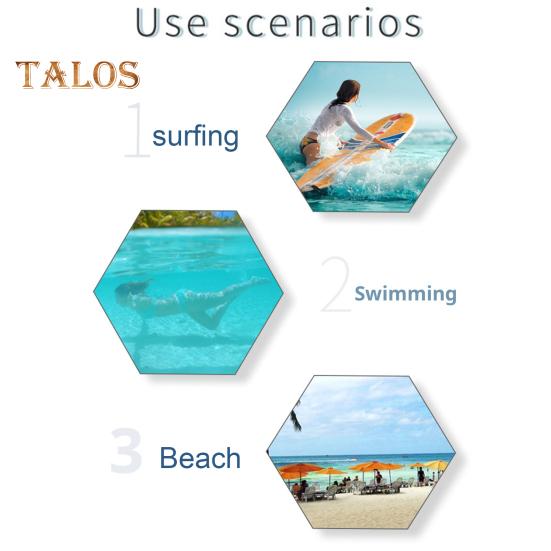 Use scenarios

TALOS

1 surfing

2 Swimming

3 Beach